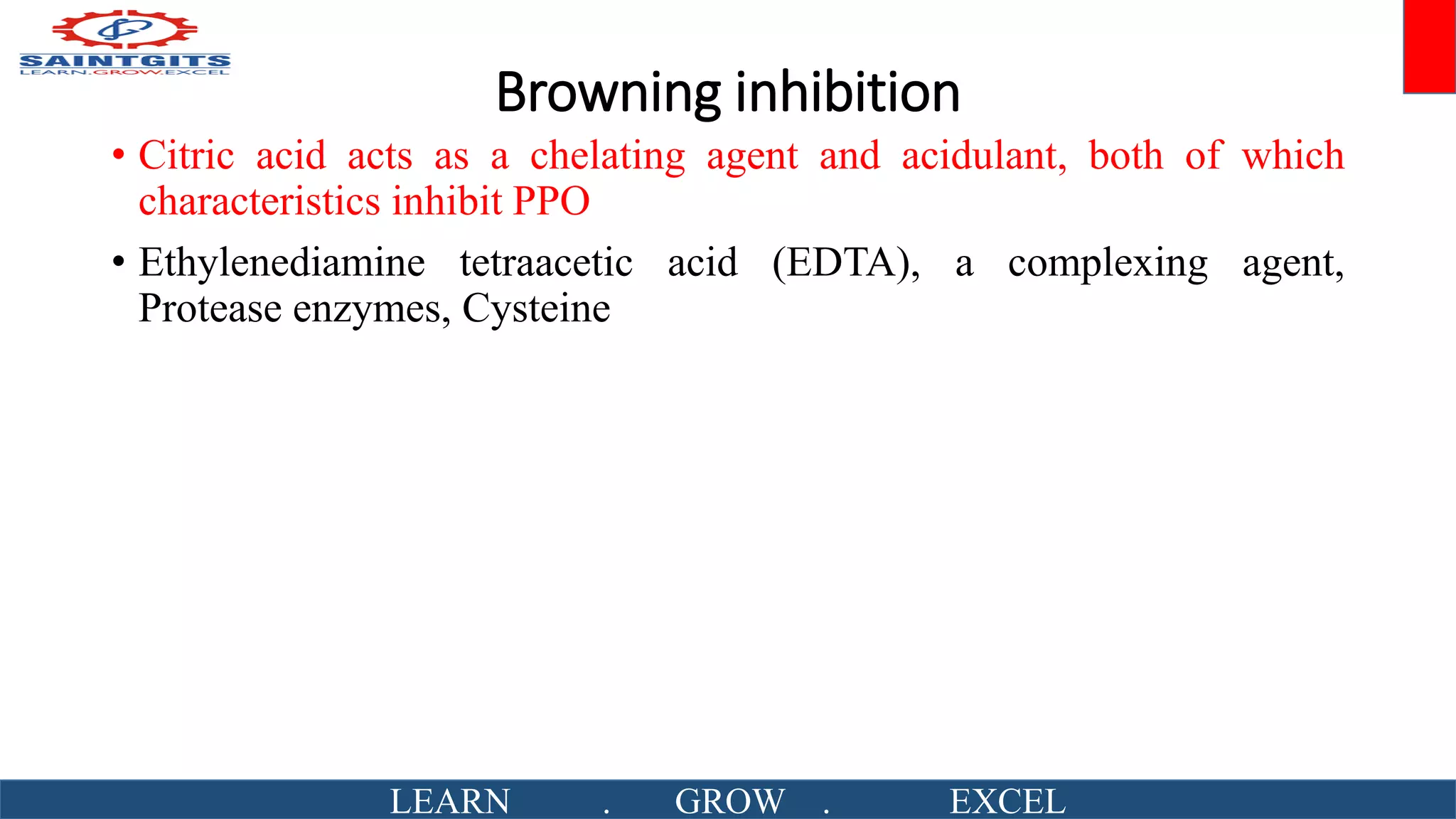 SAINTGITS
LEARN.GROW.EXCEL

Browning inhibition

• Citric acid acts as a chelating agent and acidulant, both of which characteristics inhibit PPO

• Ethylenediamine tetraacetic acid (EDTA), a complexing agent, Protease enzymes, Cysteine

LEARN . GROW . EXCEL